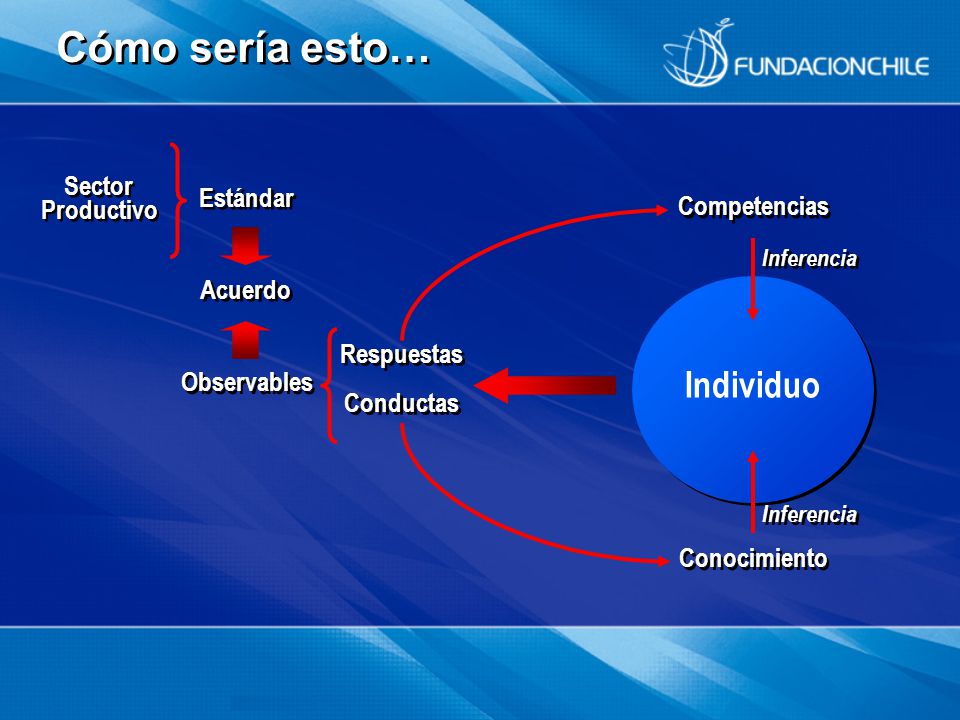 Cómo sería esto…

FUNDACIONCHILE

Sector Productivo

Estándar

Acuerdo

Observables

Respuestas

Conductas

Competencias

Inferencia

Individuo

Inferencia

Conocimiento